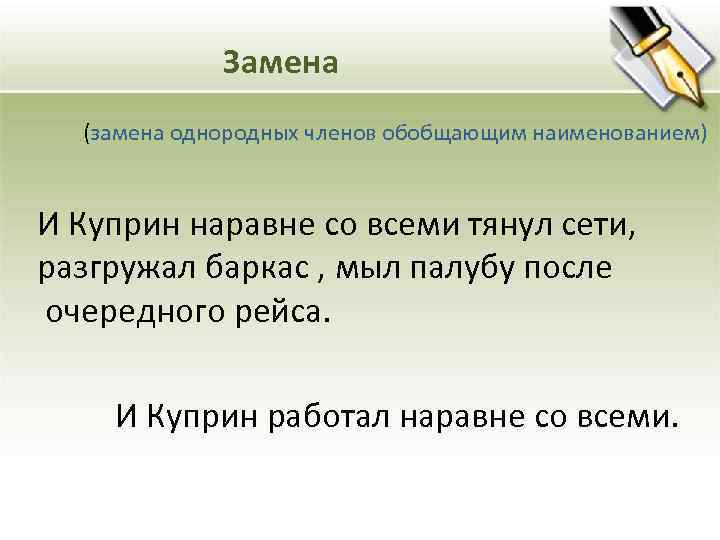 Замена

(замена однородных членов обобщающим наименованием)

И Куприн наравне со всеми тянул сети, разгружал баркас , мыл палубу после очередного рейса.

И Куприн работал наравне со всеми.